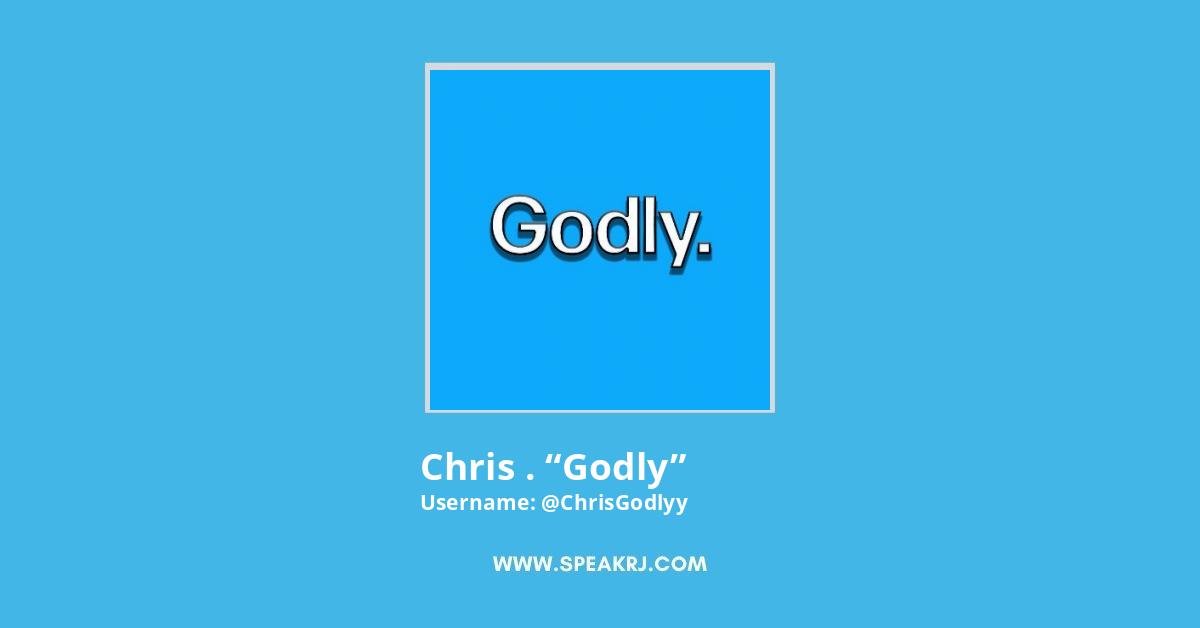 Godly.

Chris . “Godly”
Username: @ChrisGodlyy

WWW.SPEAKRJ.COM